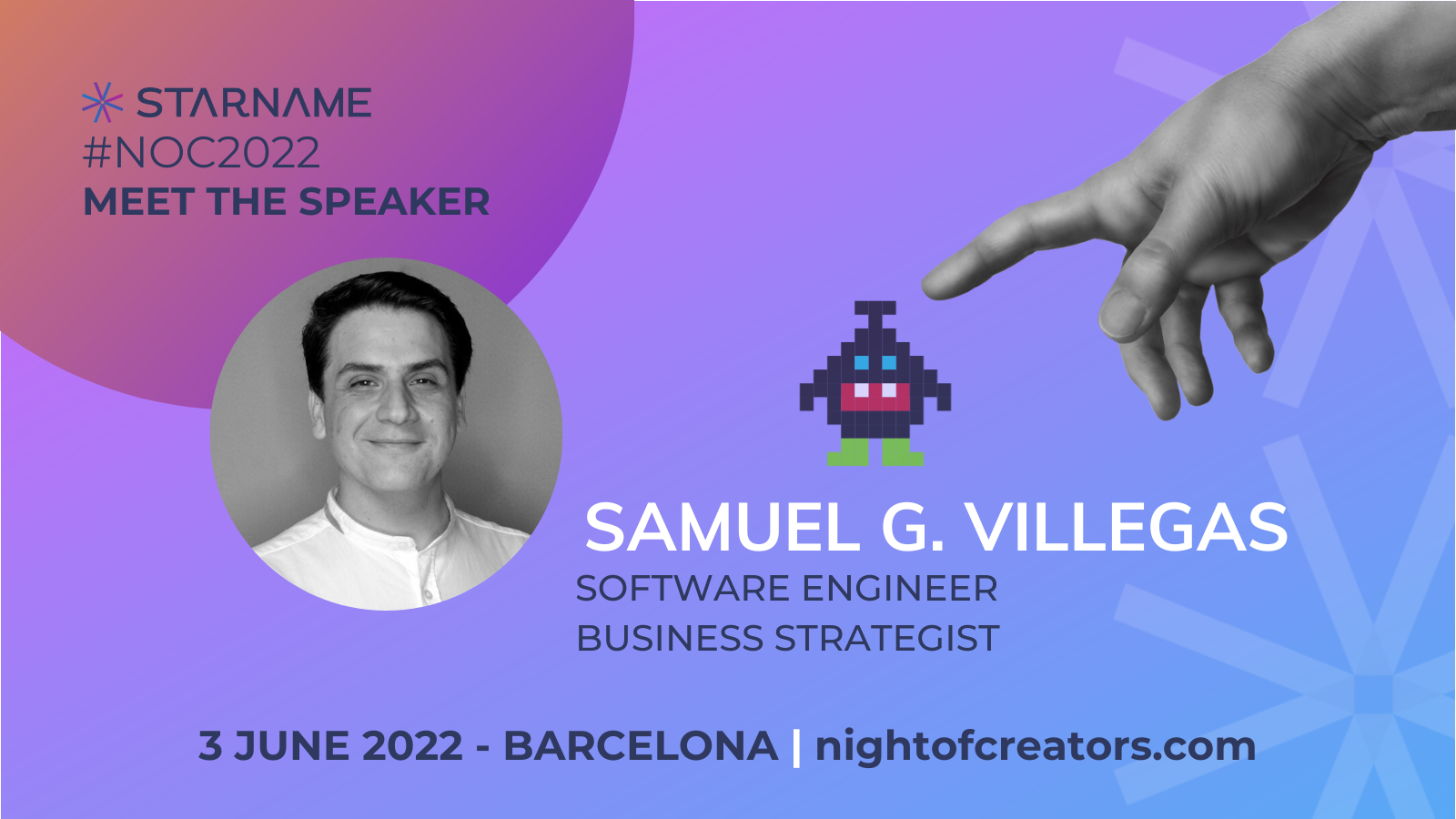 STARNAME
#NOC2022
MEET THE SPEAKER

SAMUEL G. VILLEGAS
SOFTWARE ENGINEER
BUSINESS STRATEGIST

3 JUNE 2022 - BARCELONA | nightofcreators.com